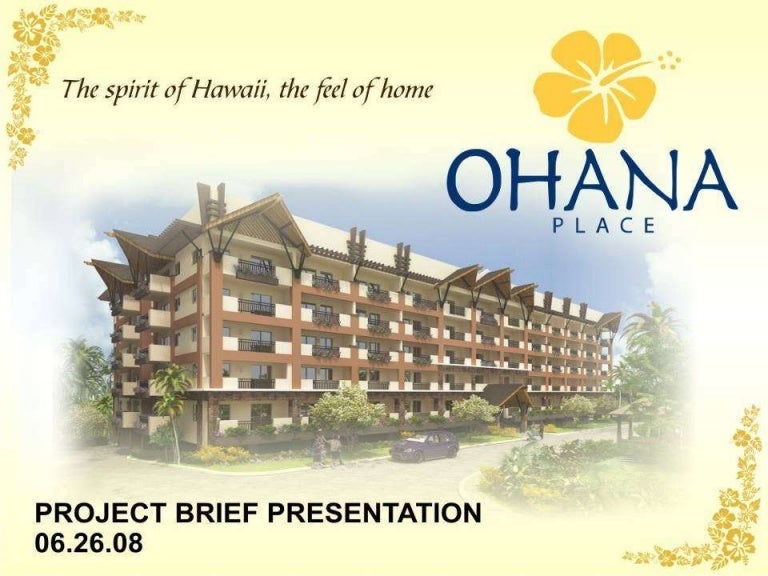 The spirit of Hawaii, the feel of home

OHANA
PLACE

PROJECT BRIEF PRESENTATION
06.26.08